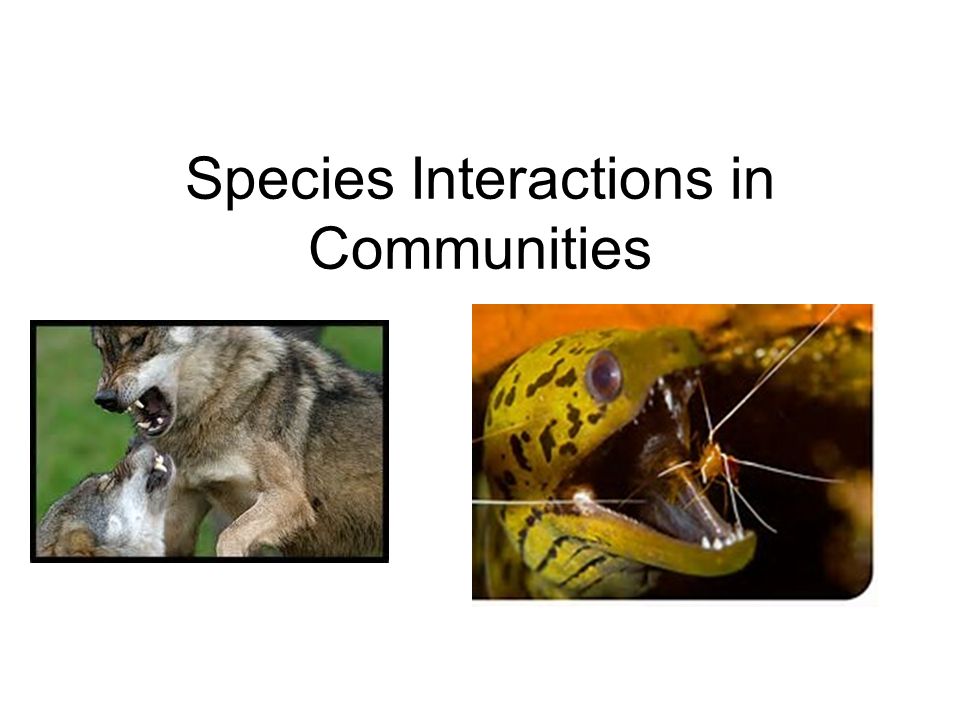 Species Interactions in Communities